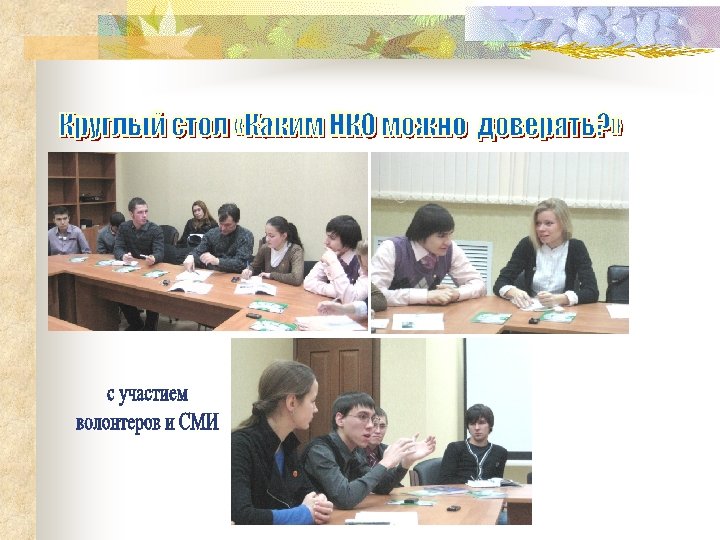 Круглый стол «Каким НКО можно доверять?»

с участием волонтеров и СМИ